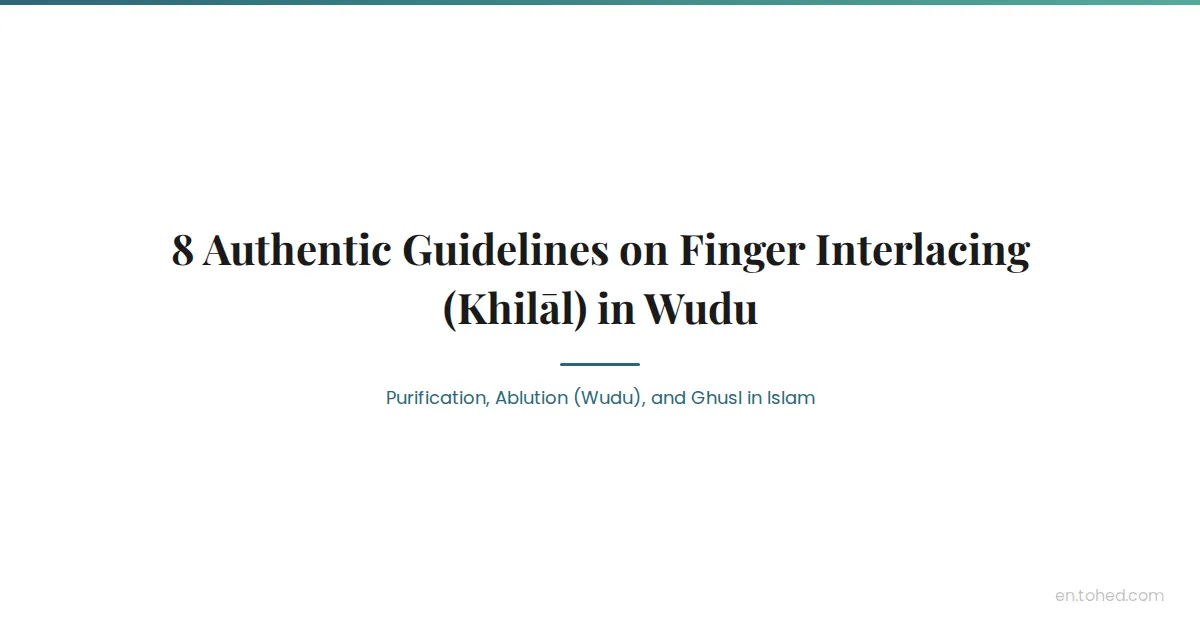 8 Authentic Guidelines on Finger Interlacing (Khilāl) in Wudu

Purification, Ablution (Wudu), and Ghusl in Islam

en.tohed.com